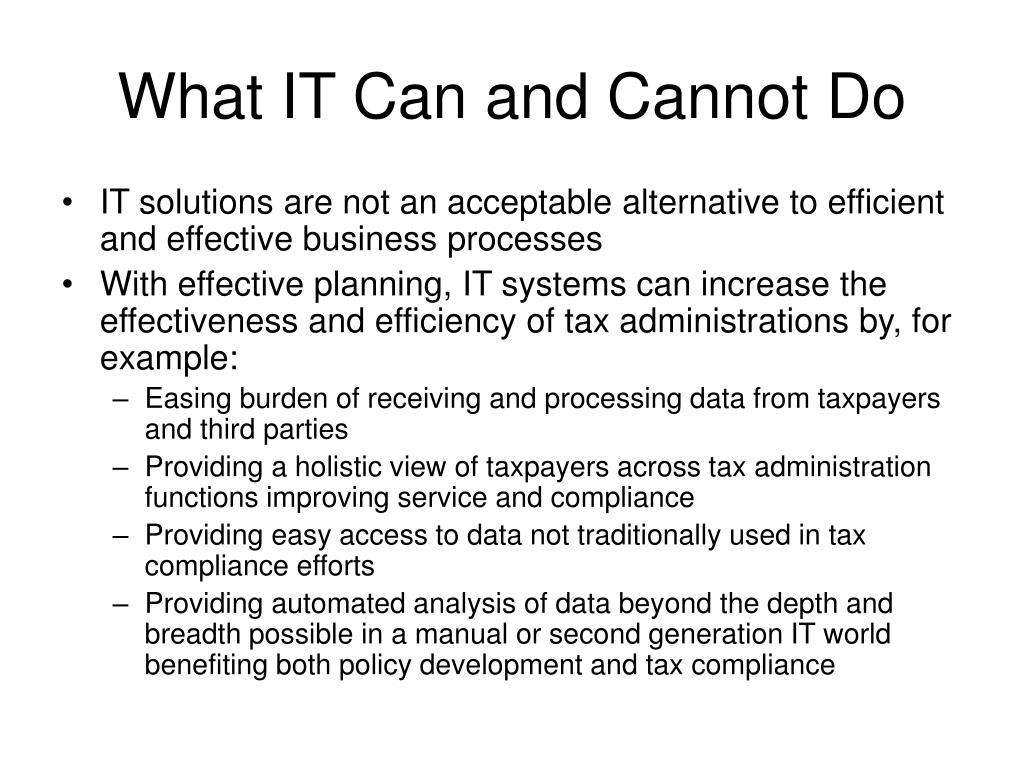 What IT Can and Cannot Do

• IT solutions are not an acceptable alternative to efficient and effective business processes
• With effective planning, IT systems can increase the effectiveness and efficiency of tax administrations by, for example:
– Easing burden of receiving and processing data from taxpayers and third parties
– Providing a holistic view of taxpayers across tax administration functions improving service and compliance
– Providing easy access to data not traditionally used in tax compliance efforts
– Providing automated analysis of data beyond the depth and breadth possible in a manual or second generation IT world benefiting both policy development and tax compliance